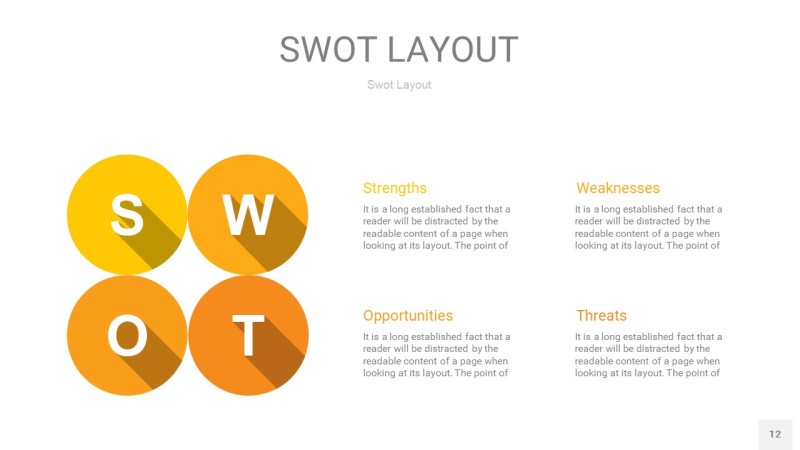 SWOT LAYOUT

Swot Layout

S

W

O

T

Strengths

It is a long established fact that a reader will be distracted by the readable content of a page when looking at its layout. The point of

Weaknesses

It is a long established fact that a reader will be distracted by the readable content of a page when looking at its layout. The point of

Opportunities

It is a long established fact that a reader will be distracted by the readable content of a page when looking at its layout. The point of

Threats

It is a long established fact that a reader will be distracted by the readable content of a page when looking at its layout. The point of

12